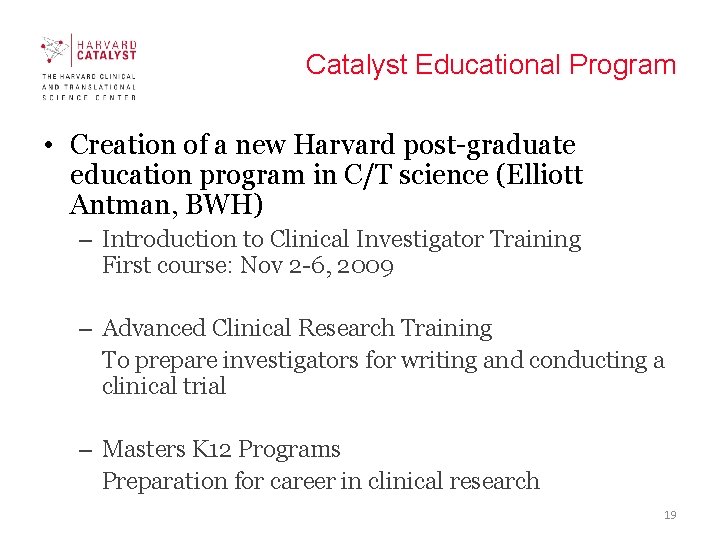 HARVARD CATALYST
THE HARVARD CLINICAL AND TRANSLATIONAL SCIENCE CENTER

Catalyst Educational Program

• Creation of a new Harvard post-graduate education program in C/T science (Elliott Antman, BWH)

– Introduction to Clinical Investigator Training
First course: Nov 2-6, 2009

– Advanced Clinical Research Training
To prepare investigators for writing and conducting a clinical trial

– Masters K12 Programs
Preparation for career in clinical research

19